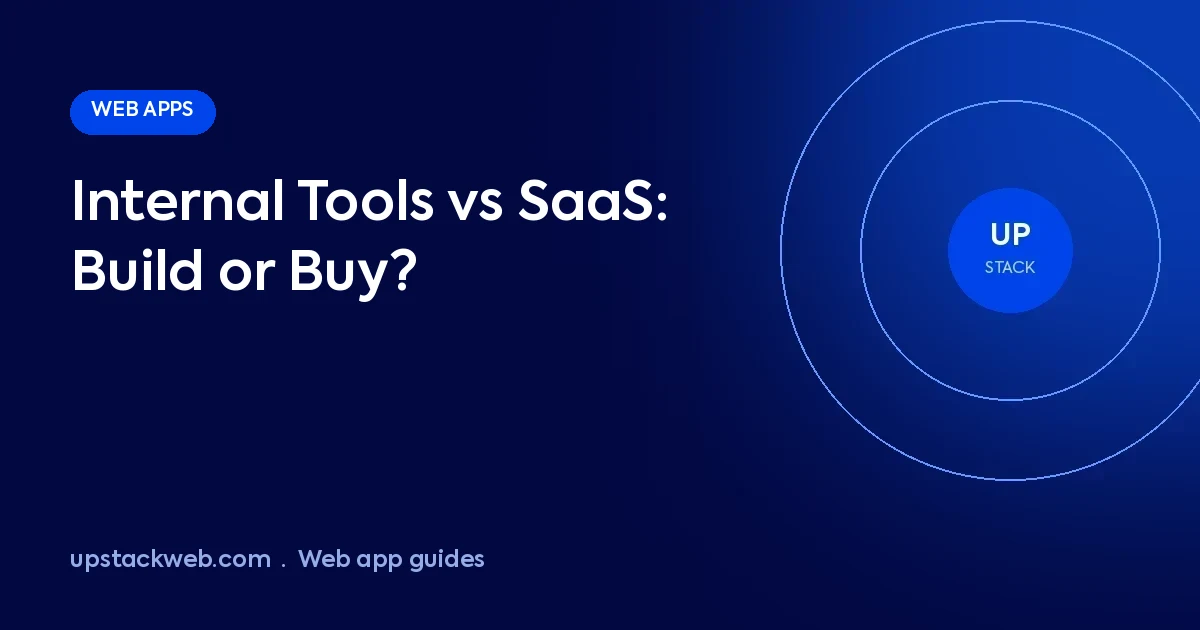 WEB APPS

Internal Tools vs SaaS:
Build or Buy?

UP
STACK

upstackweb.com . Web app guides